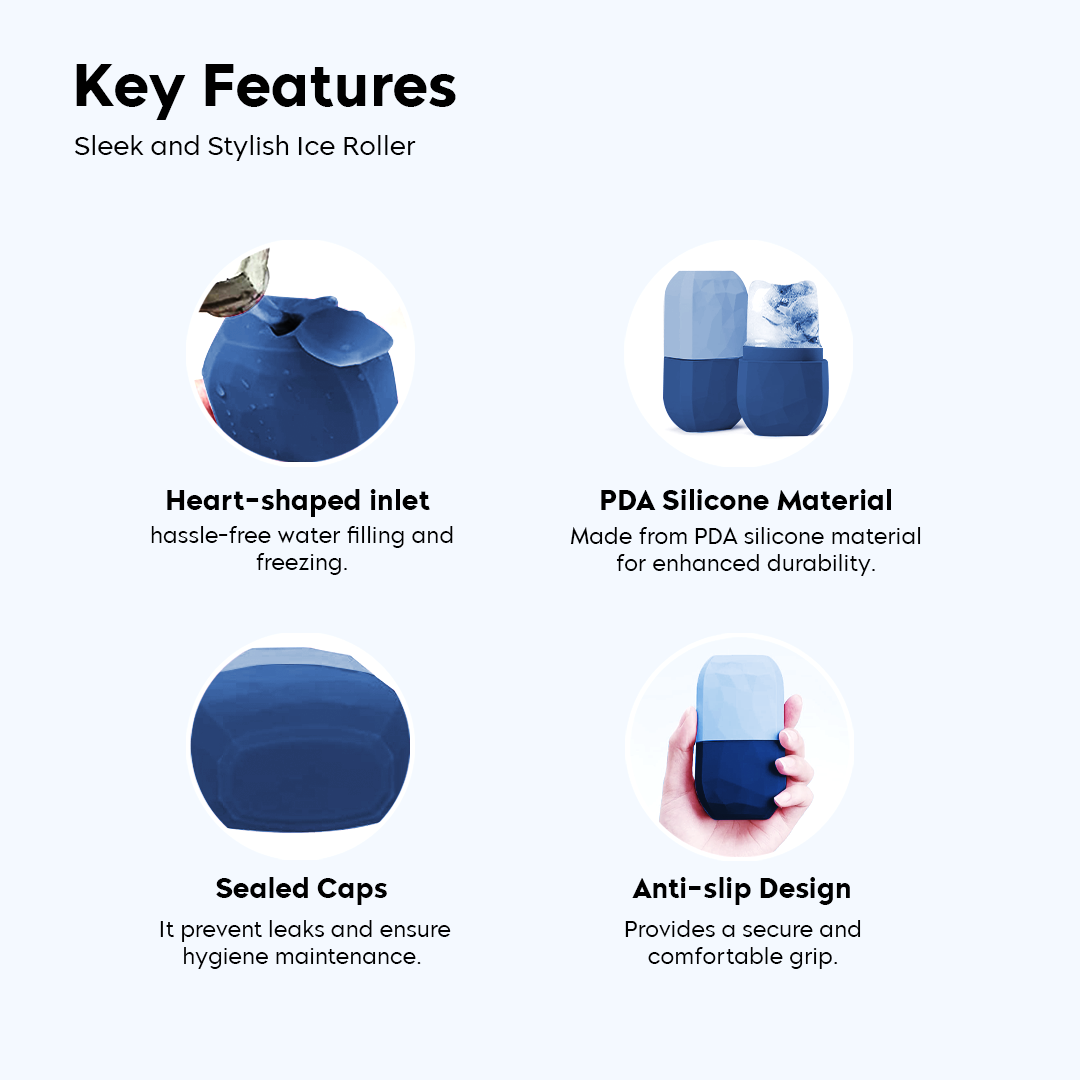 Key Features
Sleek and Stylish Ice Roller

Heart-shaped inlet
hassle-free water filling and freezing.

PDA Silicone Material
Made from PDA silicone material for enhanced durability.

Sealed Caps
It prevent leaks and ensure hygiene maintenance.

Anti-slip Design
Provides a secure and comfortable grip.